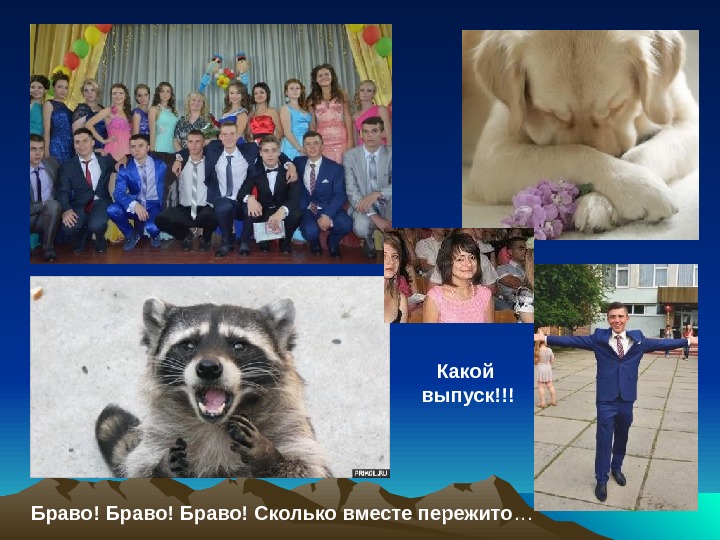 PRIKOL.RU

Какой выпуск!!!

Браво! Браво! Браво! Сколько вместе пережито…